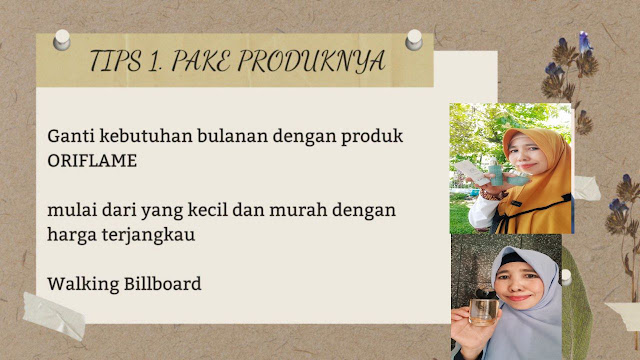 TIPS 1. PAKE PRODUKNYA

Ganti kebutuhan bulanan dengan produk ORIFLAME

mulai dari yang kecil dan murah dengan harga terjangkau

Walking Billboard